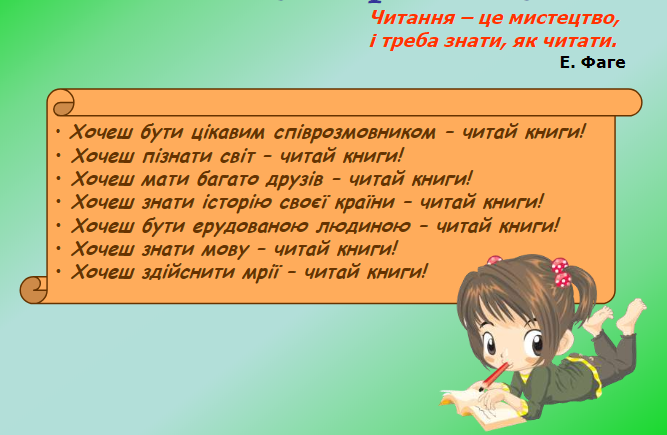 Читання – це мистецтво,
і треба знати, як читати.
Е. Фаге

• Хочеш бути цікавим співрозмовником – читай книги!
• Хочеш пізнати світ – читай книги!
• Хочеш мати багато друзів – читай книги!
• Хочеш знати історію своєї країни – читай книги!
• Хочеш бути ерудованою людиною – читай книги!
• Хочеш знати мову – читай книги!
• Хочеш здійснити мрії – читай книги!